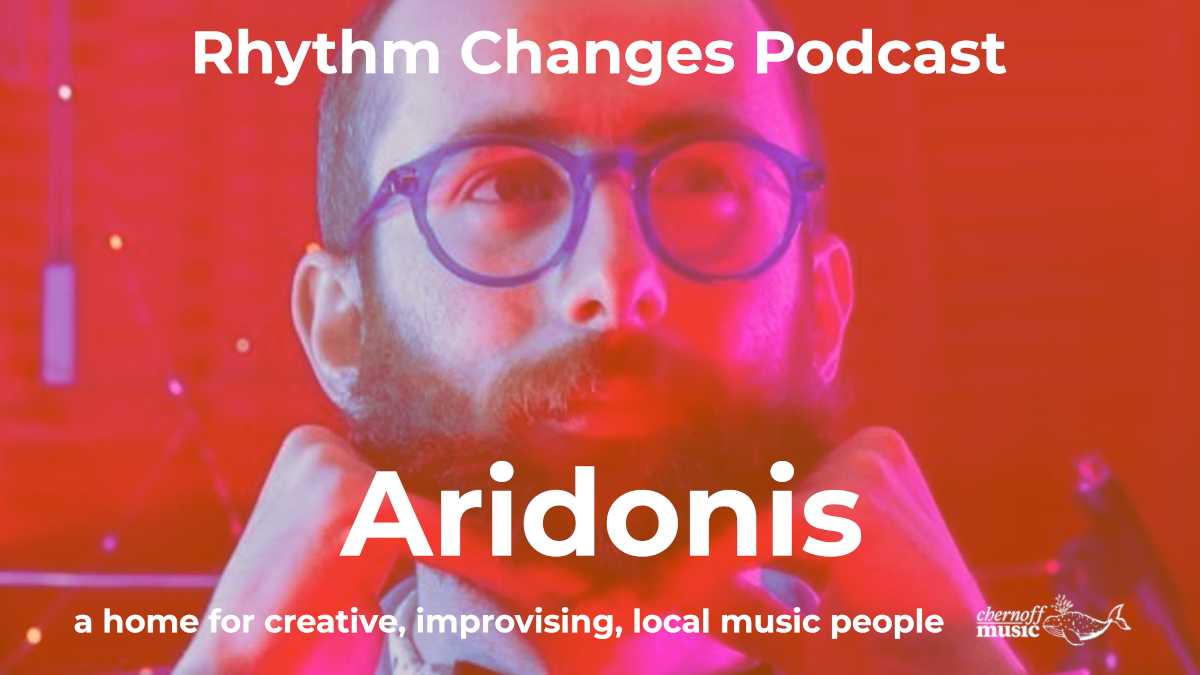 Rhythm Changes Podcast

Aridonis

a home for creative, improvising, local music people

chernoff music